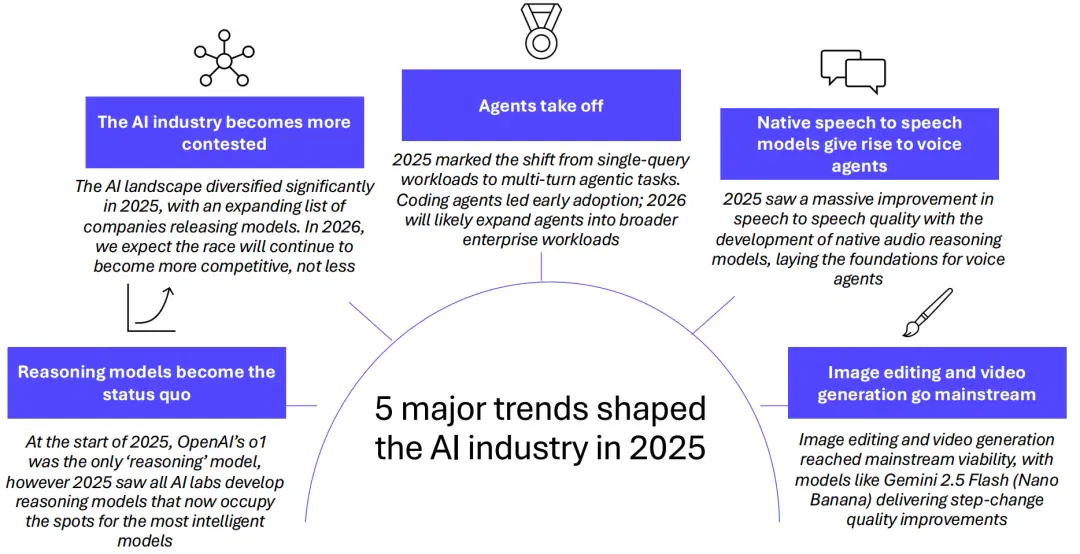 The AI industry becomes more contested

The AI landscape diversified significantly in 2025, with an expanding list of companies releasing models. In 2026, we expect the race will continue to become more competitive, not less

Agents take off

2025 marked the shift from single-query workloads to multi-turn agentic tasks. Coding agents led early adoption; 2026 will likely expand agents into broader enterprise workloads

Native speech to speech models give rise to voice agents

2025 saw a massive improvement in speech to speech quality with the development of native audio reasoning models, laying the foundations for voice agents

Reasoning models become the status quo

At the start of 2025, OpenAI's o1 was the only 'reasoning' model, however 2025 saw all AI labs develop reasoning models that now occupy the spots for the most intelligent models

5 major trends shaped the AI industry in 2025

Image editing and video generation go mainstream

Image editing and video generation reached mainstream viability, with models like Gemini 2.5 Flash (Nano Banana) delivering step-change quality improvements